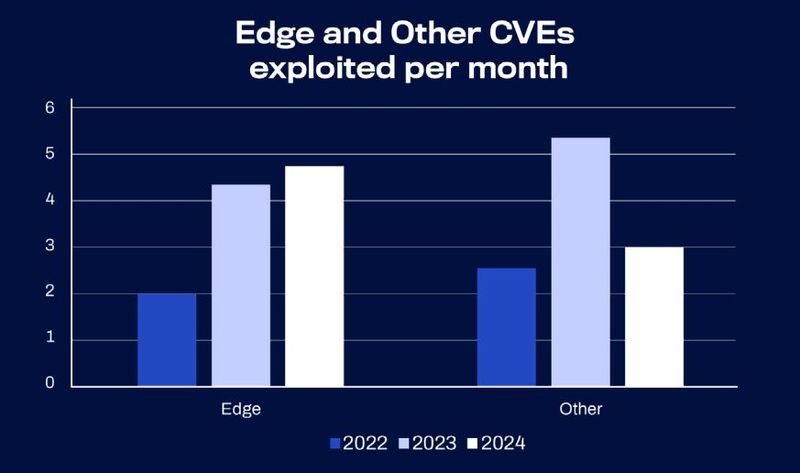 Edge and Other CVEs exploited per month

6
5
4
3
2
1
0

Edge
Other

2022 2023 2024